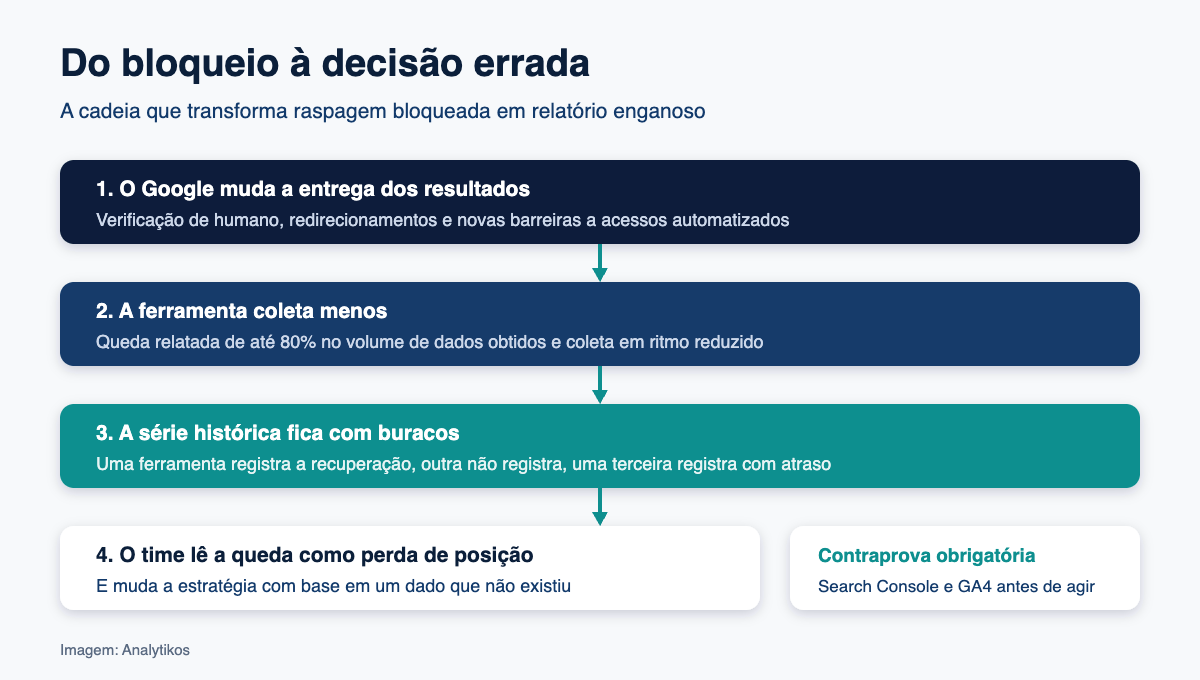 Do bloqueio à decisão errada

A cadeia que transforma raspagem bloqueada em relatório enganoso

1. O Google muda a entrega dos resultados
Verificação de humano, redirecionamentos e novas barreiras a acessos automatizados

2. A ferramenta coleta menos
Queda relatada de até 80% no volume de dados obtidos e coleta em ritmo reduzido

3. A série histórica fica com buracos
Uma ferramenta registra a recuperação, outra não registra, uma terceira registra com atraso

4. O time lê a queda como perda de posição
E muda a estratégia com base em um dado que não existiu

Contraprova obrigatória
Search Console e GA4 antes de agir

Imagem: Analytikos